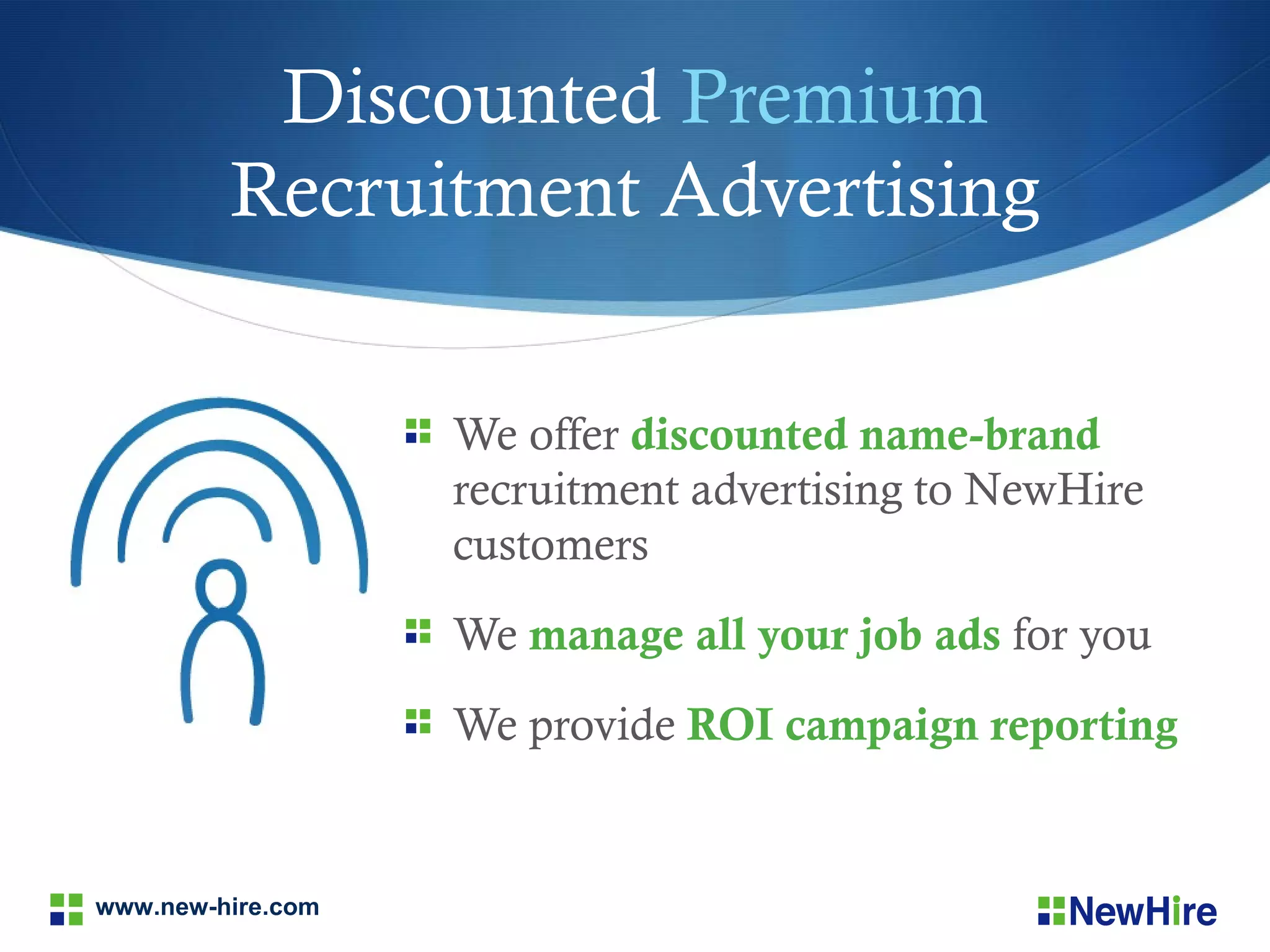 Discounted Premium Recruitment Advertising

We offer discounted name-brand recruitment advertising to NewHire customers

We manage all your job ads for you

We provide ROI campaign reporting

www.new-hire.com

NewHire